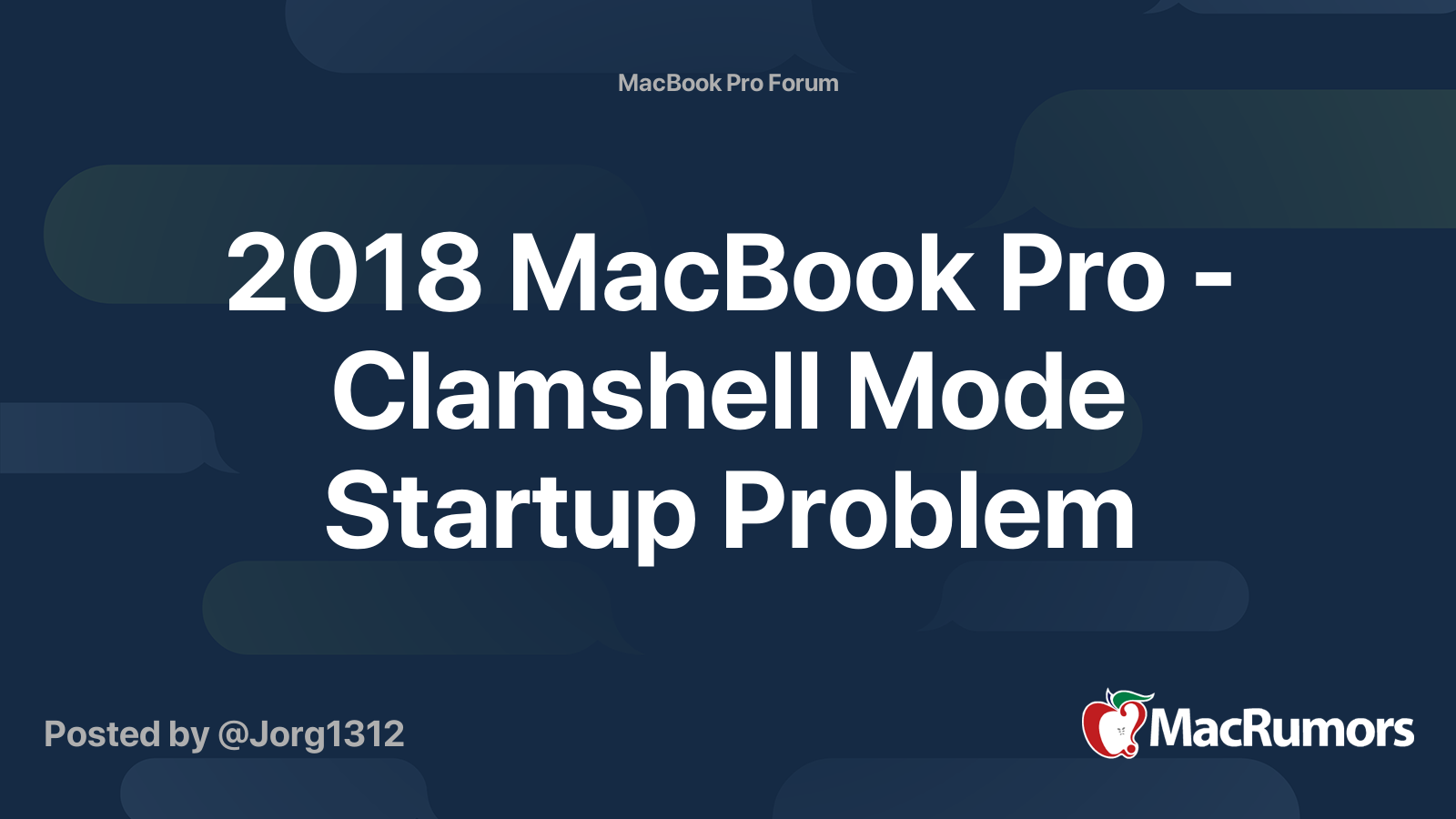 MacBook Pro Forum

2018 MacBook Pro - Clamshell Mode Startup Problem

Posted by @Jorg1312

MacRumors